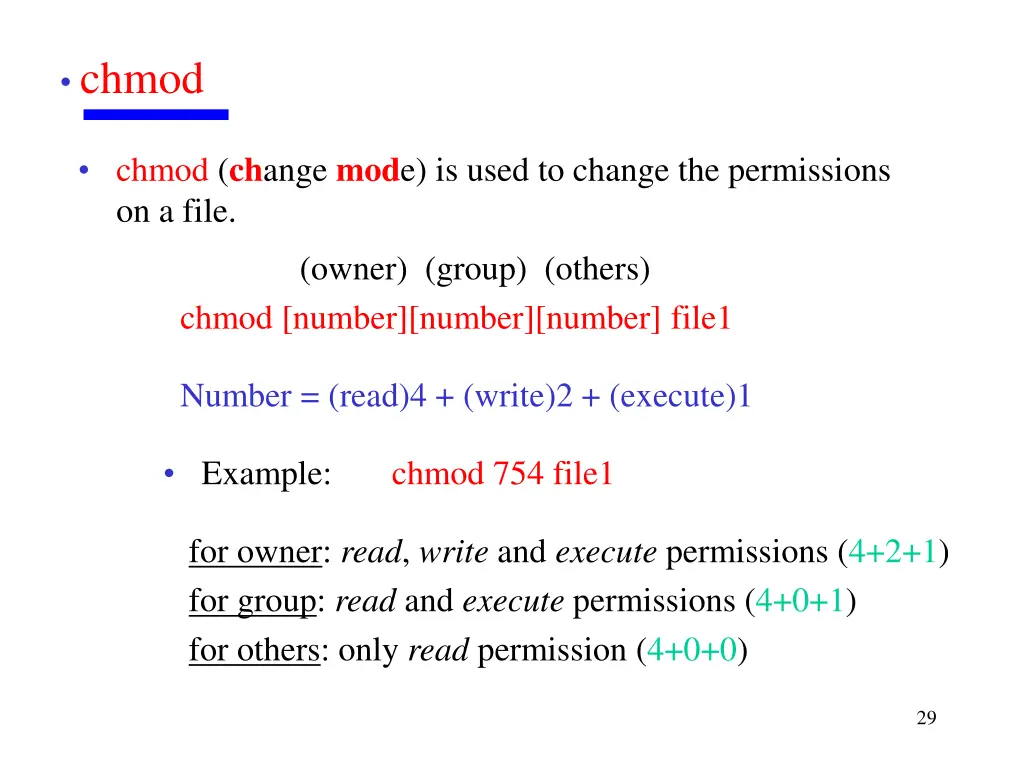 • chmod

• chmod (change mode) is used to change the permissions on a file.

(owner) (group) (others)
chmod [number][number][number] file1

Number = (read)4 + (write)2 + (execute)1

• Example: chmod 754 file1

for owner: read, write and execute permissions (4+2+1)
for group: read and execute permissions (4+0+1)
for others: only read permission (4+0+0)

29